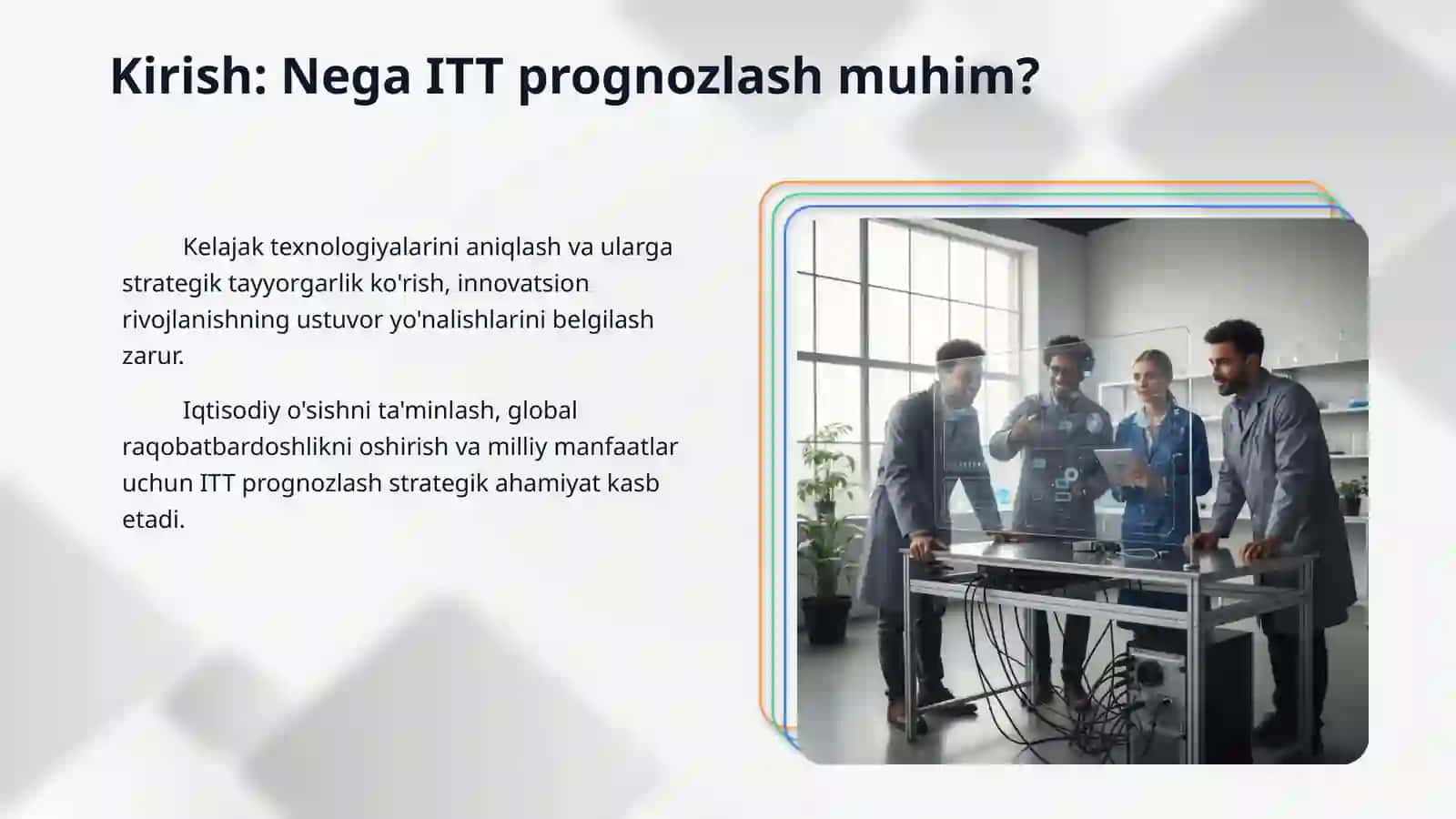 Kirish: Nega ITT prognozlash muhim?

Kelajak texnologiyalarini aniqlash va ularga strategik tayyorgarlik ko'rish, innovatsion rivojlanishning ustuvor yo'nalishlarini belgilash zarur.

Iqtisodiy o'sishni ta'minlash, global raqobatbardoshlikni oshirish va milliy manfaatlar uchun ITT prognozlash strategik ahamiyat kasb etadi.